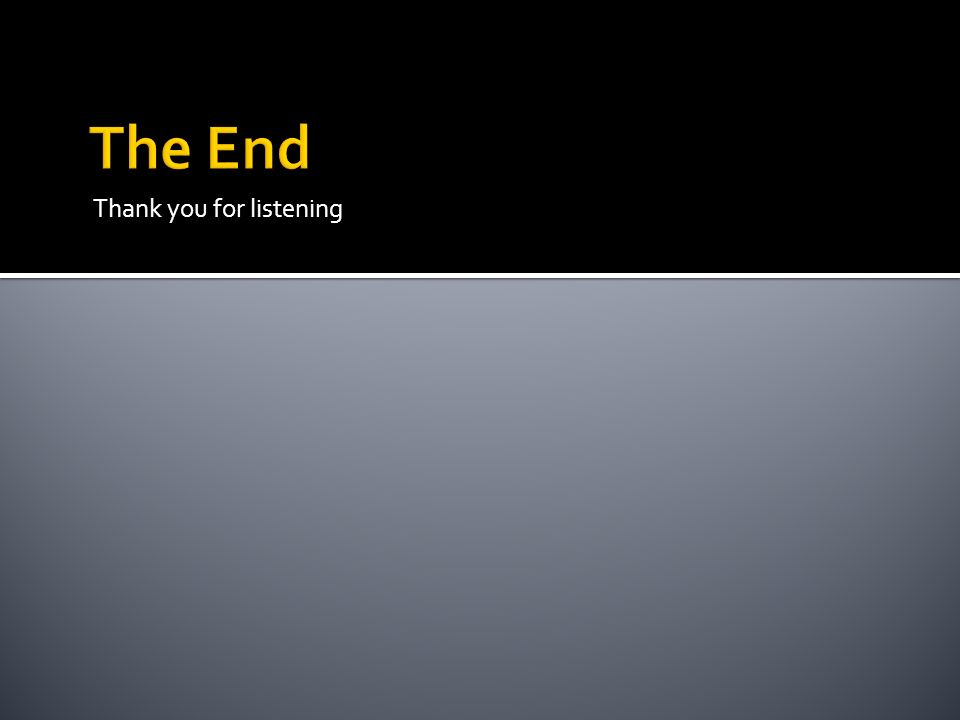 The End

Thank you for listening